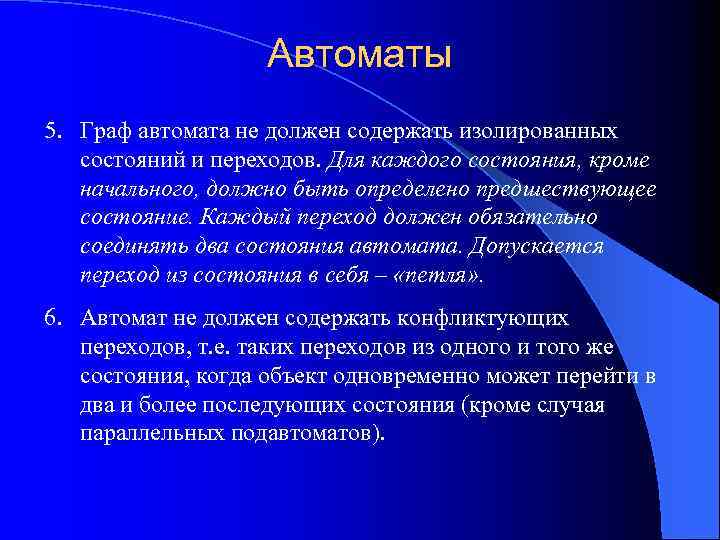 Автоматы

5. Граф автомата не должен содержать изолированных состояний и переходов. Для каждого состояния, кроме начального, должно быть определено предшествующее состояние. Каждый переход должен обязательно соединять два состояния автомата. Допускается переход из состояния в себя – «петля».

6. Автомат не должен содержать конфликтующих переходов, т.е. таких переходов из одного и того же состояния, когда объект одновременно может перейти в два и более последующих состояния (кроме случая параллельных подавтоматов).